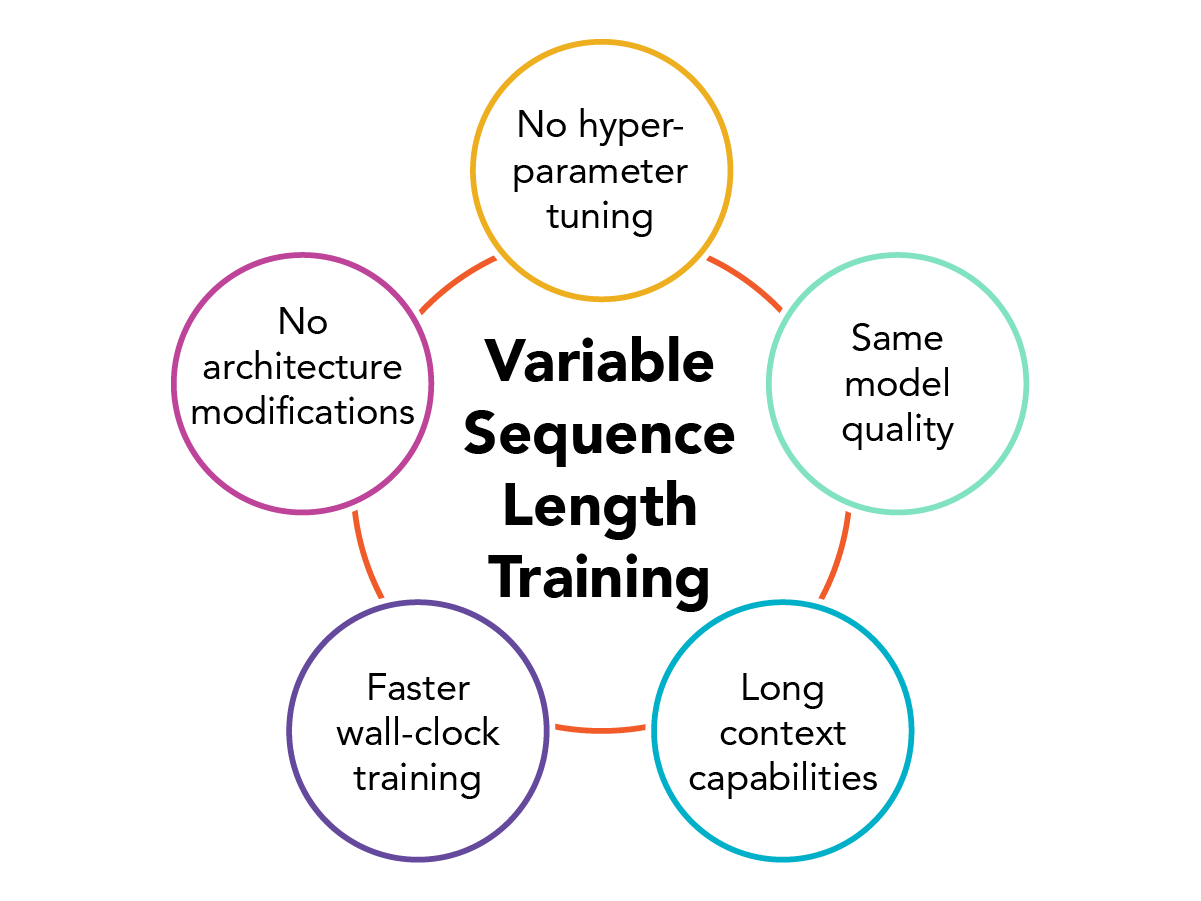 Variable Sequence Length Training

No hyper-parameter tuning

Same model quality

Long context capabilities

Faster wall-clock training

No architecture modifications